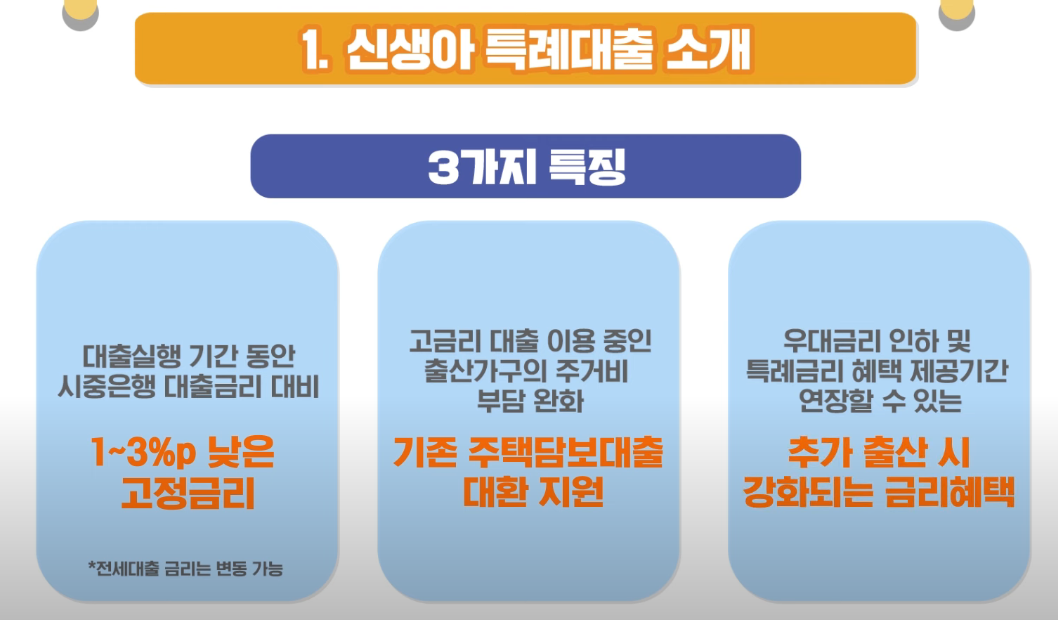 1. 신생아 특례대출 소개

3가지 특징

대출실행 기간 동안 시중은행 대출금리 대비

1~3%p 낮은 고정금리

*전세대출 금리는 변동 가능

고금리 대출 이용 중인 출산가구의 주거비 부담 완화

기존 주택담보대출 대환 지원

우대금리 인하 및 특례금리 혜택 제공기간 연장할 수 있는

추가 출산 시 강화되는 금리혜택